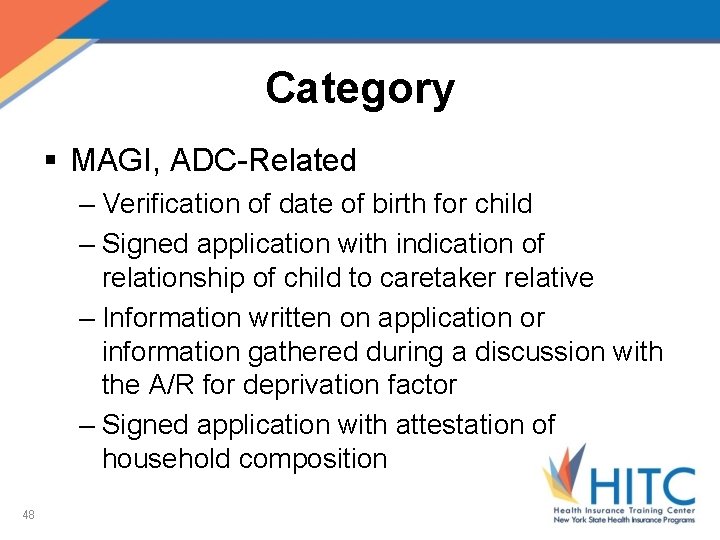 Category

▪ MAGI, ADC-Related

– Verification of date of birth for child

– Signed application with indication of relationship of child to caretaker relative

– Information written on application or information gathered during a discussion with the A/R for deprivation factor

– Signed application with attestation of household composition

48

HITC
Health Insurance Training Center
New York State Health Insurance Programs